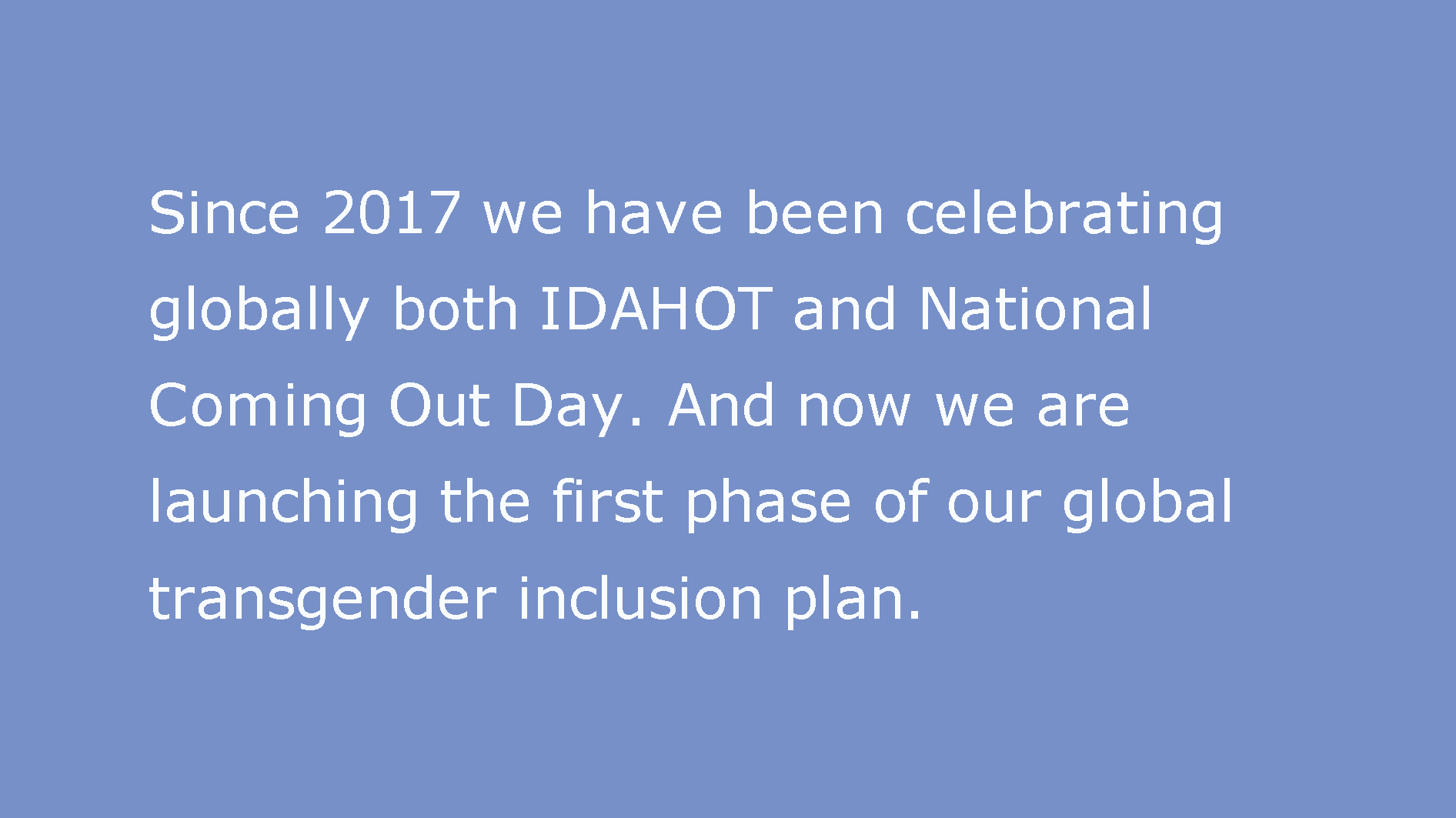 Since 2017 we have been celebrating globally both IDAHOT and National Coming Out Day. And now we are launching the first phase of our global transgender inclusion plan.